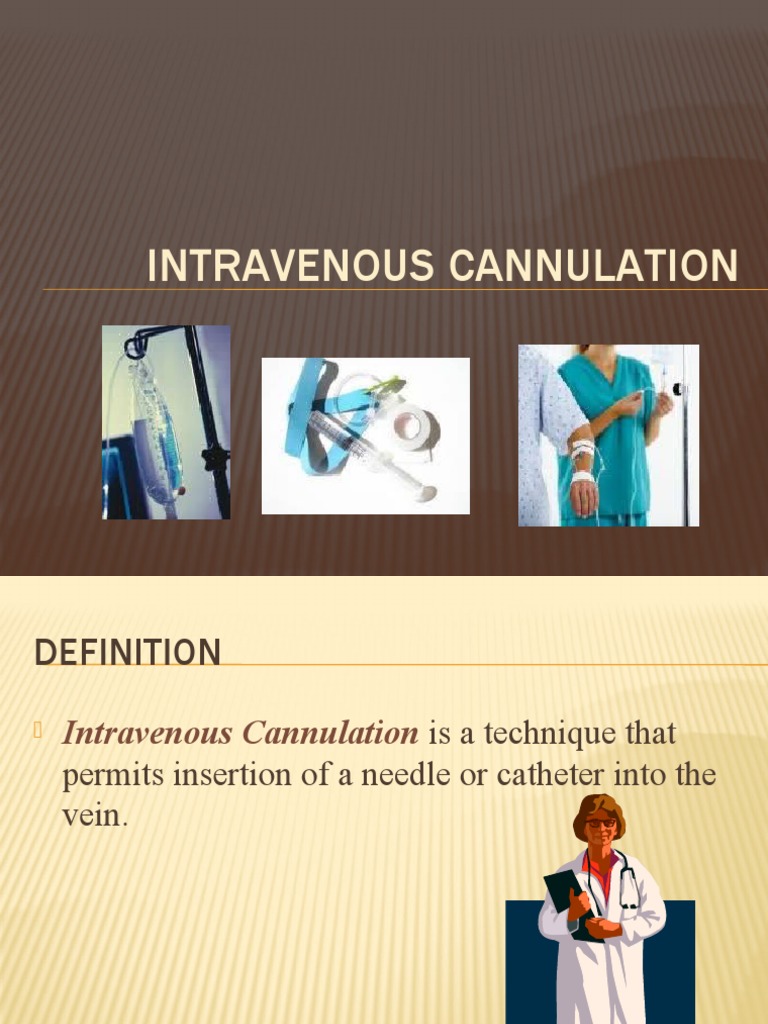 INTRAVENOUS CANNULATION

DEFINITION

Intravenous Cannulation is a technique that permits insertion of a needle or catheter into the vein.